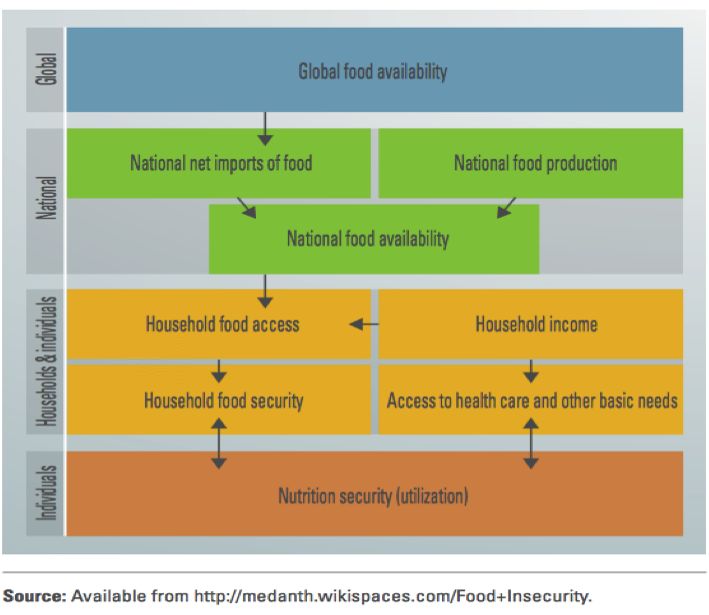 Global
Global food availability

National
National net imports of food
National food production
National food availability

Households & individuals
Household food access
Household income
Household food security
Access to health care and other basic needs

Individuals
Nutrition security (utilization)

Source: Available from http://medanth.wikispaces.com/Food+Insecurity.